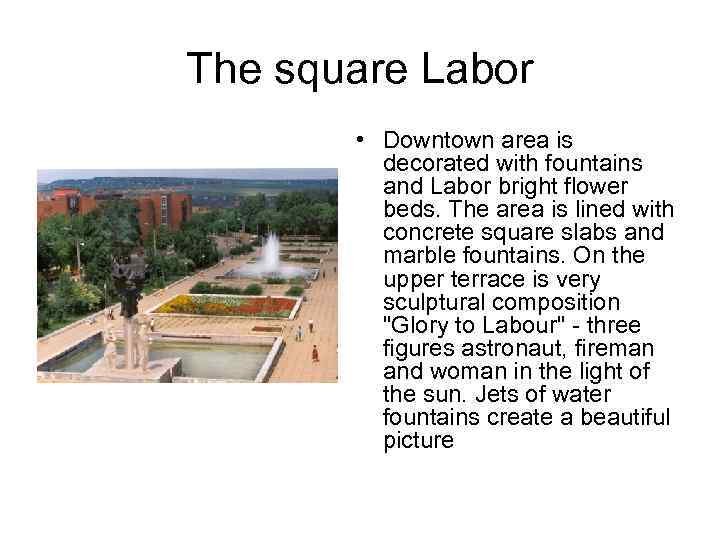 The square Labor

• Downtown area is decorated with fountains and Labor bright flower beds. The area is lined with concrete square slabs and marble fountains. On the upper terrace is very sculptural composition "Glory to Labour" - three figures astronaut, fireman and woman in the light of the sun. Jets of water fountains create a beautiful picture